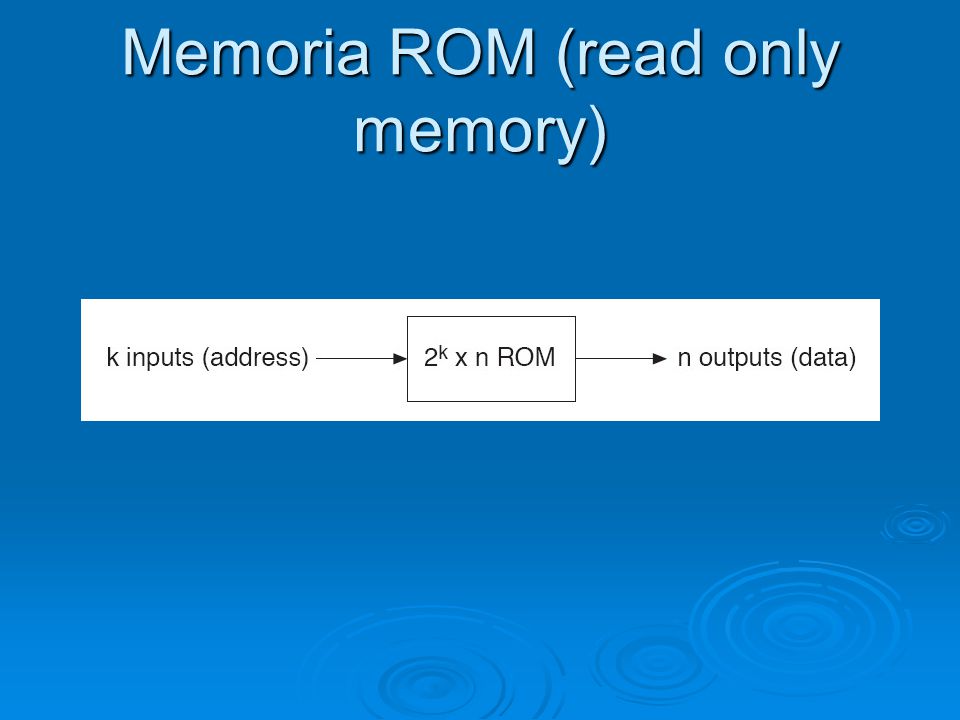 Memoria ROM (read only memory)

k inputs (address)

$2^k$ x n ROM

n outputs (data)